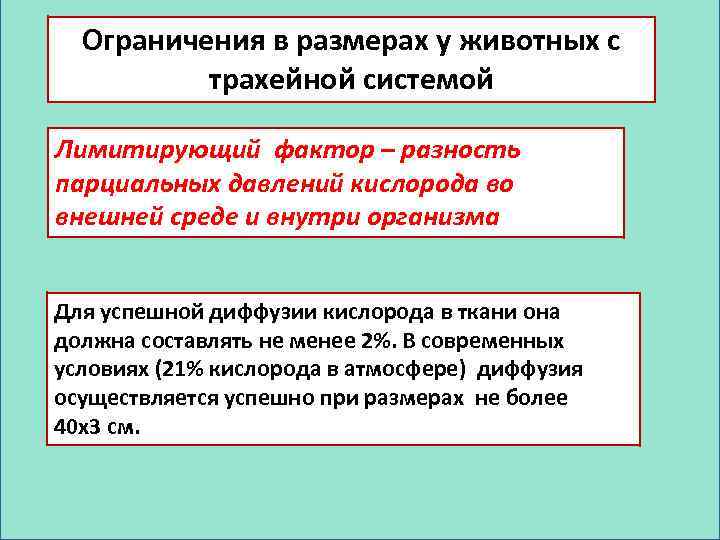 Ограничения в размерах у животных с трахейной системой

Лимитирующий фактор – разность парциальных давлений кислорода во внешней среде и внутри организма

Для успешной диффузии кислорода в ткани она должна составлять не менее 2%. В современных условиях (21% кислорода в атмосфере) диффузия осуществляется успешно при размерах не более 40х3 см.